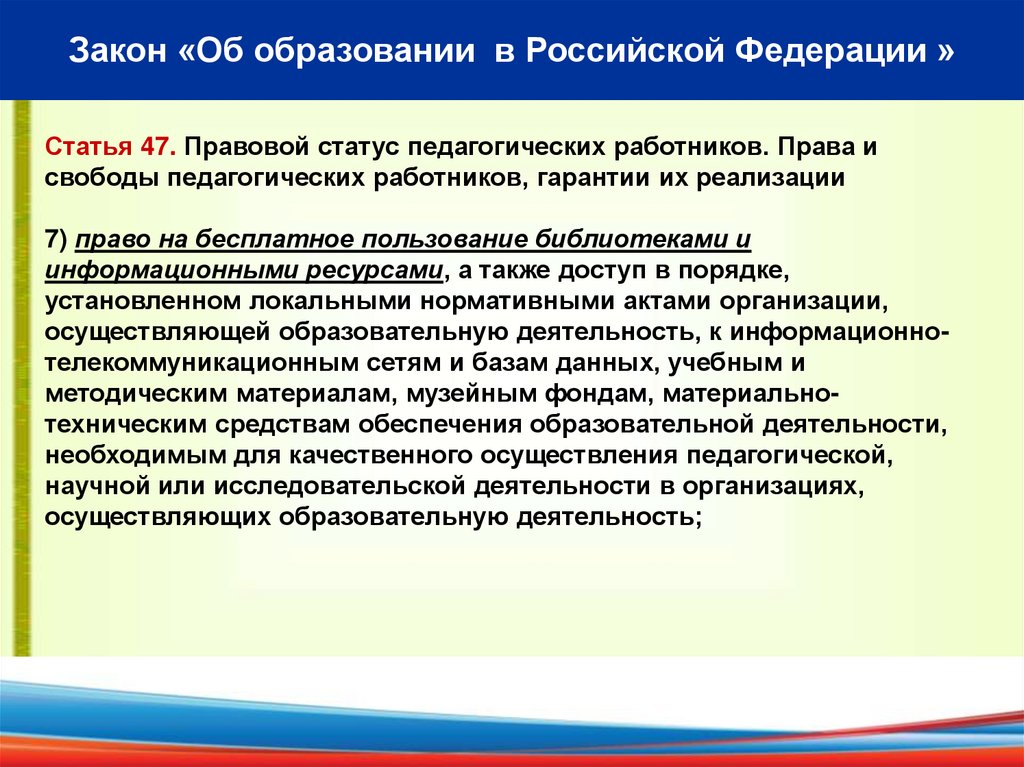 Закон «Об образовании в Российской Федерации »

Статья 47. Правовой статус педагогических работников. Права и свободы педагогических работников, гарантии их реализации

7) право на бесплатное пользование библиотеками и информационными ресурсами, а также доступ в порядке, установленном локальными нормативными актами организации, осуществляющей образовательную деятельность, к информационно-телекоммуникационным сетям и базам данных, учебным и методическим материалам, музейным фондам, материально-техническим средствам обеспечения образовательной деятельности, необходимым для качественного осуществления педагогической, научной или исследовательской деятельности в организациях, осуществляющих образовательную деятельность;